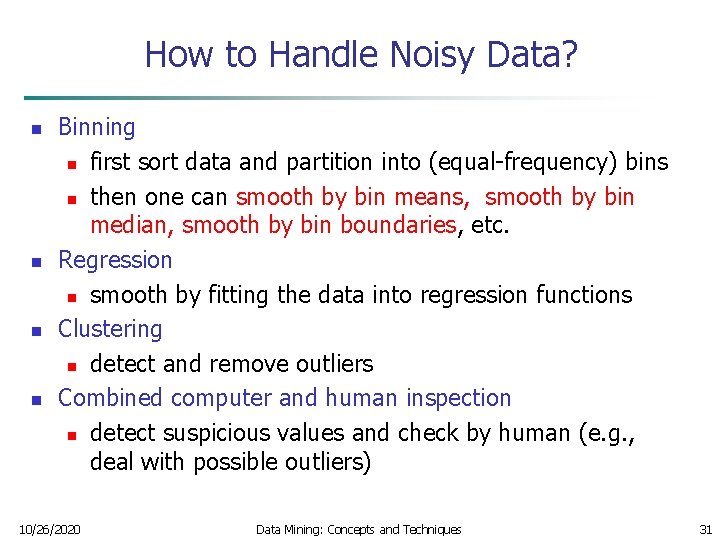 How to Handle Noisy Data?

- Binning
  - first sort data and partition into (equal-frequency) bins
  - then one can smooth by bin means, smooth by bin median, smooth by bin boundaries, etc.
- Regression
  - smooth by fitting the data into regression functions
- Clustering
  - detect and remove outliers
- Combined computer and human inspection
  - detect suspicious values and check by human (e.g., deal with possible outliers)

10/26/2020 Data Mining: Concepts and Techniques 31